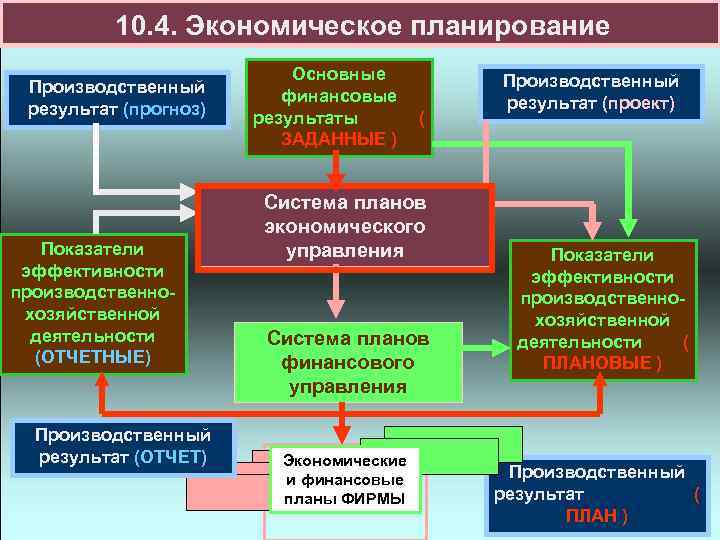 10.4. Экономическое планирование

Производственный результат (прогноз)

Основные финансовые результаты ( ЗАДАННЫЕ )

Производственный результат (проект)

Система планов экономического управления

Показатели эффективности производственно-хозяйственной деятельности (ОТЧЕТНЫЕ)

Показатели эффективности производственно-хозяйственной деятельности ( ПЛАНОВЫЕ )

Система планов финансового управления

Производственный результат (ОТЧЕТ)

Экономические и финансовые планы ФИРМЫ

Производственный результат ( ПЛАН )